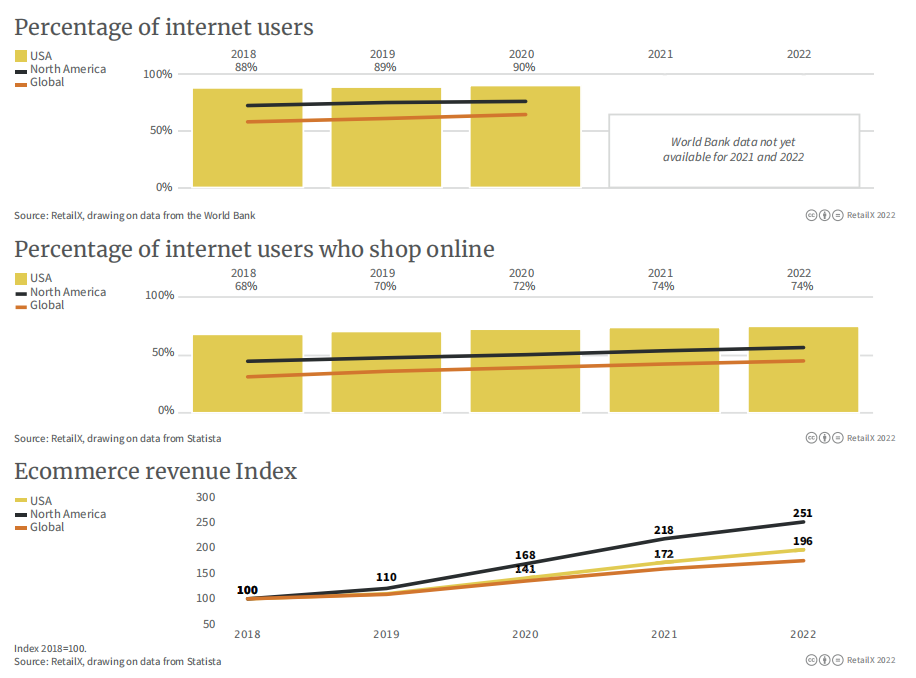 Percentage of internet users

USA
North America
Global

2018
88%

2019
89%

2020
90%

2021

2022

100%
50%
0%

World Bank data not yet available for 2021 and 2022

Source: RetailX, drawing on data from the World Bank

RetailX 2022

Percentage of internet users who shop online

USA
North America
Global

2018
68%

2019
70%

2020
72%

2021
74%

2022
74%

100%
50%
0%

Source: RetailX, drawing on data from Statista

RetailX 2022

Ecommerce revenue Index

USA
North America
Global

300
250
200
150
100
50

100
110
168
141
218
172
251
196

2018
2019
2020
2021
2022

Index 2018=100.
Source: RetailX, drawing on data from Statista

RetailX 2022